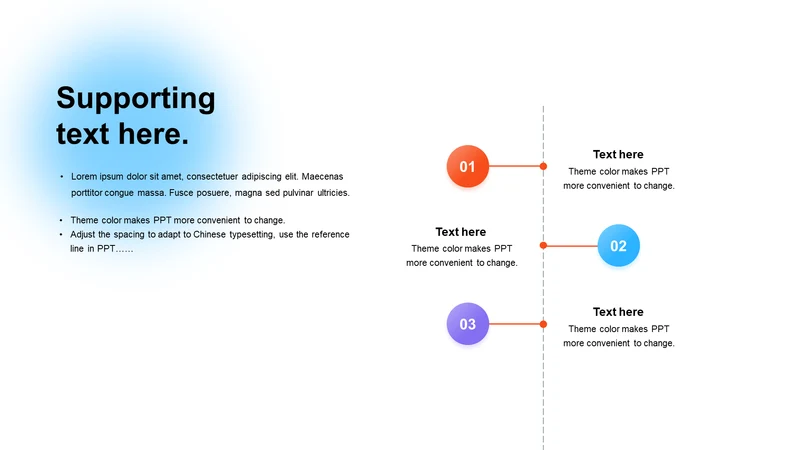 Supporting text here.

• Lorem ipsum dolor sit amet, consectetuer adipiscing elit. Maecenas porttitor congue massa. Fusce posuere, magna sed pulvinar ultricies.

• Theme color makes PPT more convenient to change.
• Adjust the spacing to adapt to Chinese typesetting, use the reference line in PPT……

01

Text here
Theme color makes PPT more convenient to change.

Text here
Theme color makes PPT more convenient to change.

02

03

Text here
Theme color makes PPT more convenient to change.